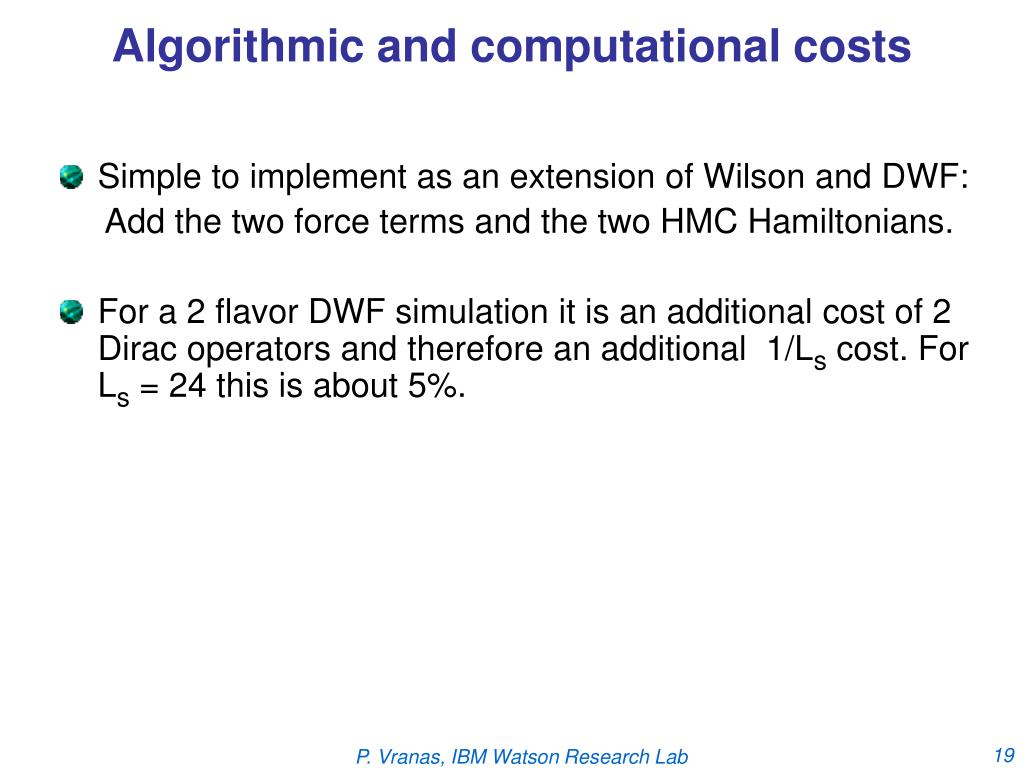 Algorithmic and computational costs

Simple to implement as an extension of Wilson and DWF:
Add the two force terms and the two HMC Hamiltonians.

For a 2 flavor DWF simulation it is an additional cost of 2 Dirac operators and therefore an additional $1/L_s$ cost. For $L_s = 24$ this is about 5%.

P. Vranas, IBM Watson Research Lab

19